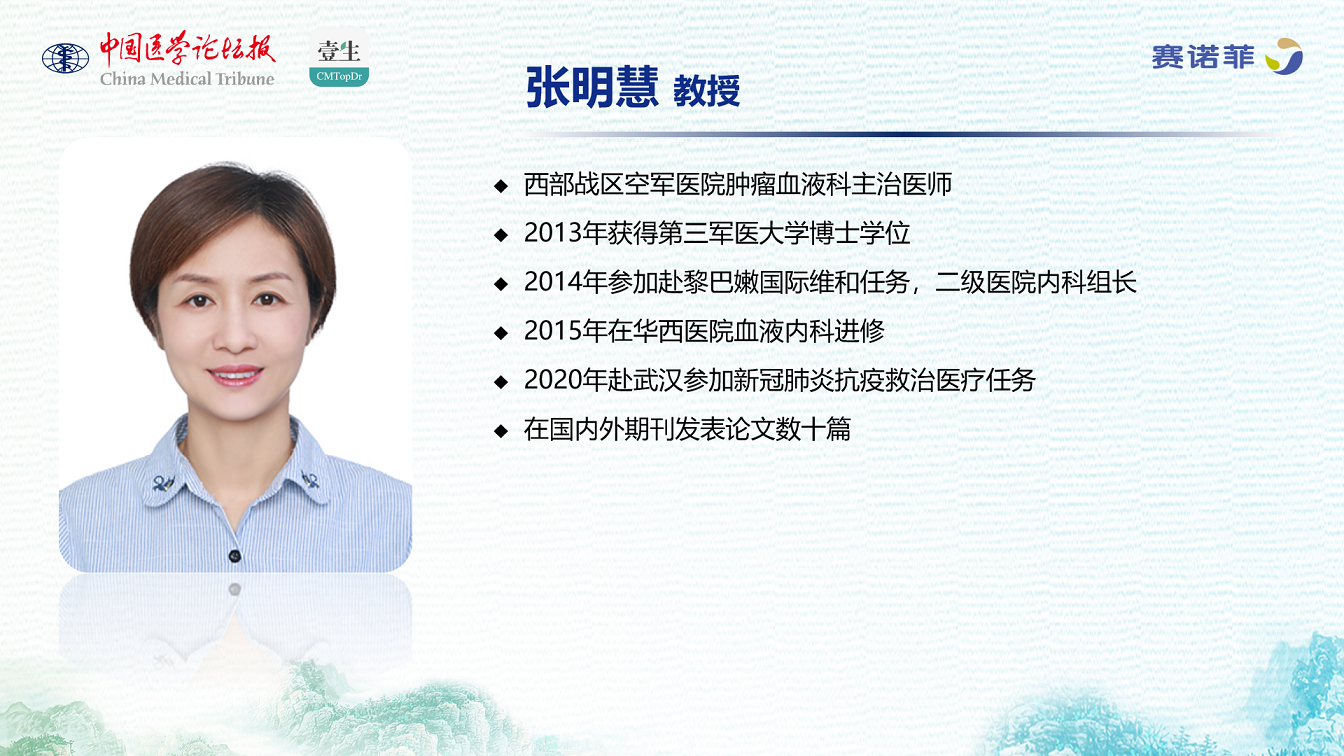 中国医学论坛报
China Medical Tribune

壹生
CMTopDr

赛诺菲

张明慧 教授

◆ 西部战区空军医院肿瘤血液科主治医师
◆ 2013年获得第三军医大学博士学位
◆ 2014年参加赴黎巴嫩国际维和任务，二级医院内科组长
◆ 2015年在华西医院血液内科进修
◆ 2020年赴武汉参加新冠肺炎抗疫救治医疗任务
◆ 在国内外期刊发表论文数十篇